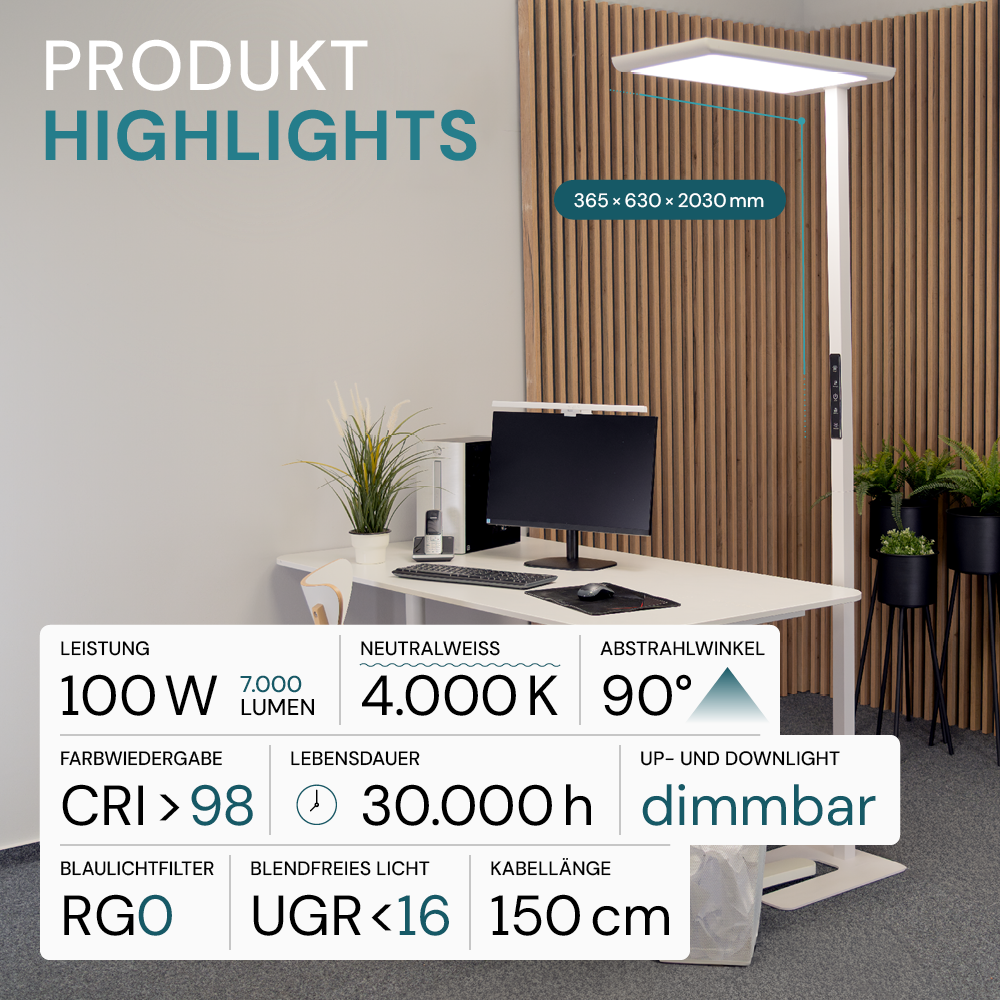 PRODUKT
HIGHLIGHTS

365 × 630 × 2030 mm

LEISTUNG
100 W 7.000 LUMEN

NEUTRALWEISS
4.000 K

ABSTRAHLWINKEL
90°

FARBWIEDERGABE
CRI > 98

LEBENSDAUER
30.000 h

UP- UND DOWNLIGHT
dimmbar

BLAULICHTFILTER
RG0

BLENDFREIES LICHT
UGR < 16

KABELLÄNGE
150 cm